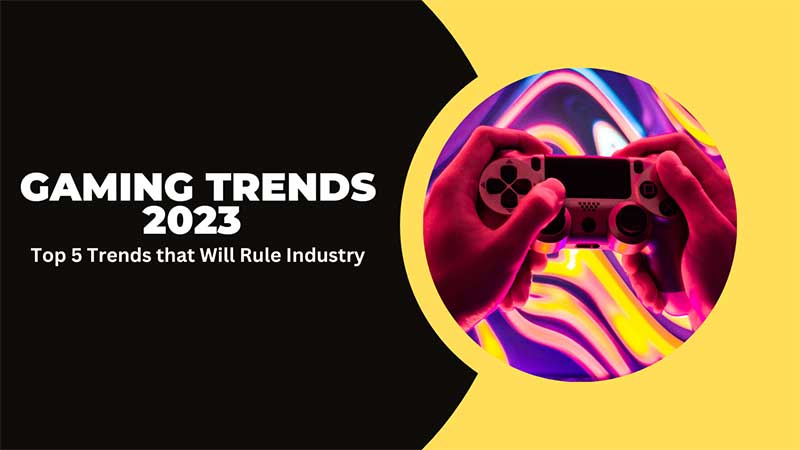 GAMING TRENDS 2023

Top 5 Trends that Will Rule Industry